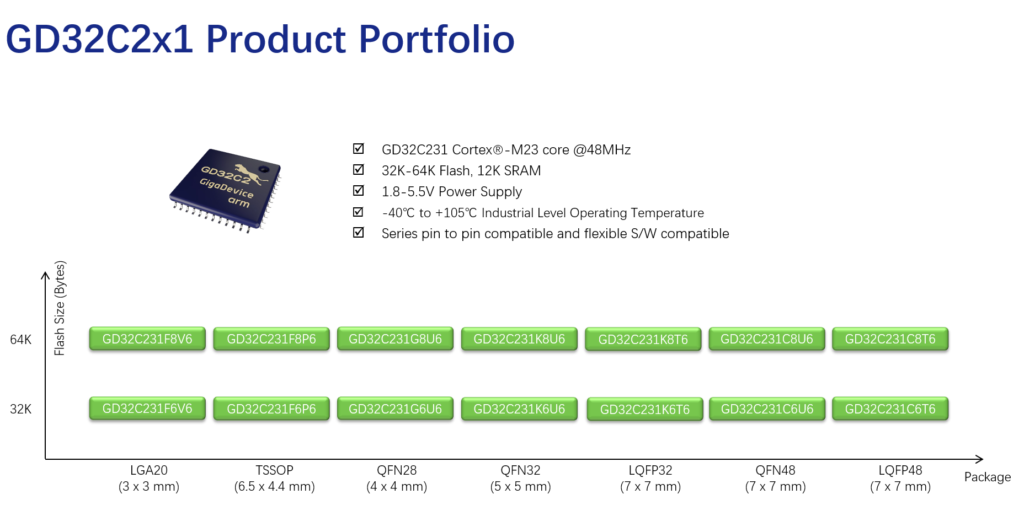 GD32C2x1 Product Portfolio

GD32C2
GigaDevice
arm

☑ GD32C231 Cortex®-M23 core @48MHz
☑ 32K-64K Flash, 12K SRAM
☑ 1.8-5.5V Power Supply
☑ -40℃ to +105℃ Industrial Level Operating Temperature
☑ Series pin to pin compatible and flexible S/W compatible

Flash Size (Bytes)

64K
GD32C231F8V6 GD32C231F8P6 GD32C231G8U6 GD32C231K8U6 GD32C231K8T6 GD32C231C8U6 GD32C231C8T6

32K
GD32C231F6V6 GD32C231F6P6 GD32C231G6U6 GD32C231K6U6 GD32C231K6T6 GD32C231C6U6 GD32C231C6T6

LGA20 (3 x 3 mm)
TSSOP (6.5 x 4.4 mm)
QFN28 (4 x 4 mm)
QFN32 (5 x 5 mm)
LQFP32 (7 x 7 mm)
QFN48 (7 x 7 mm)
LQFP48 (7 x 7 mm)
Package